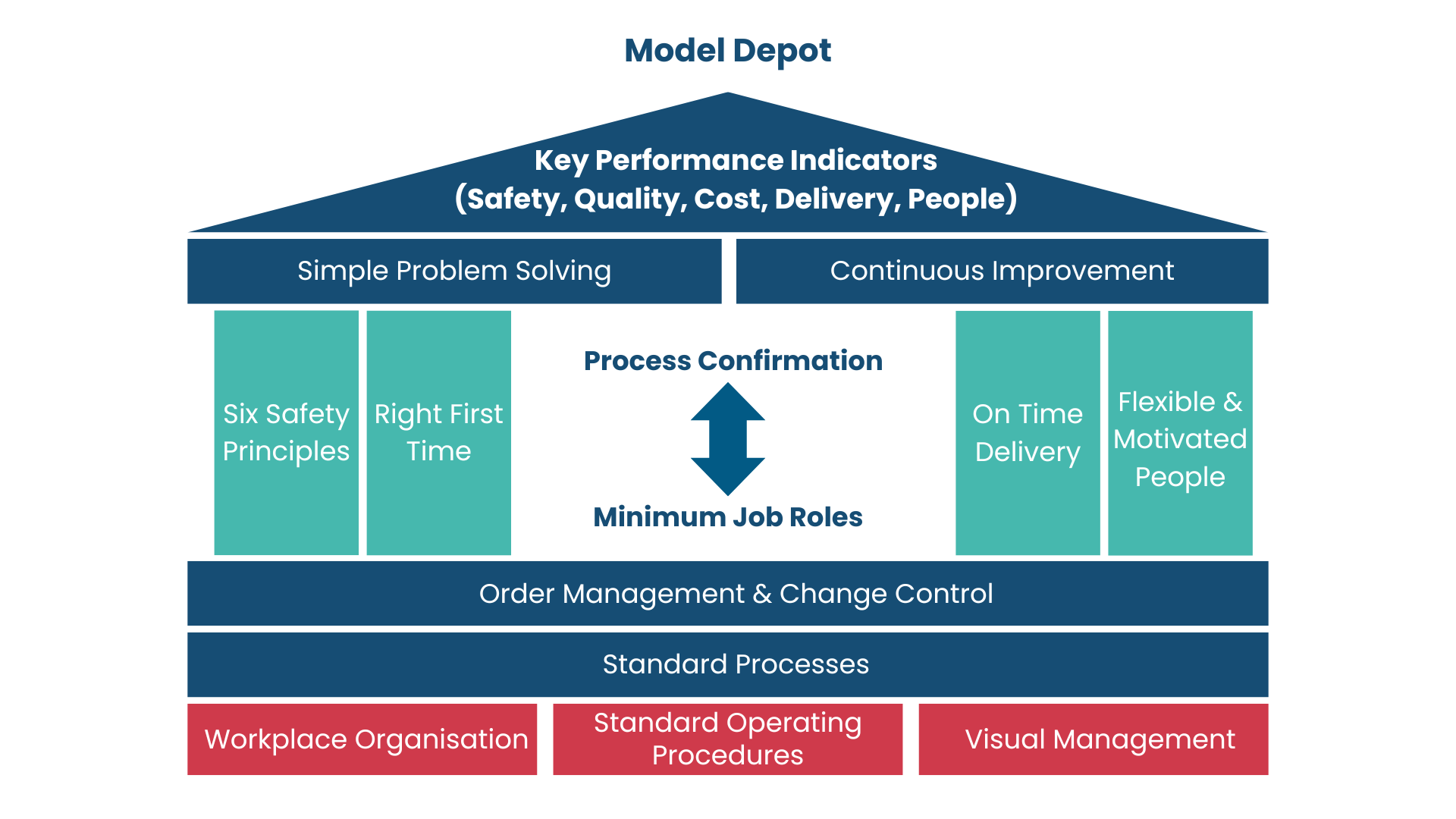 Model Depot

Key Performance Indicators
(Safety, Quality, Cost, Delivery, People)

Simple Problem Solving

Continuous Improvement

Six Safety Principles

Right First Time

Process Confirmation

Minimum Job Roles

On Time Delivery

Flexible & Motivated People

Order Management & Change Control

Standard Processes

Workplace Organisation

Standard Operating Procedures

Visual Management